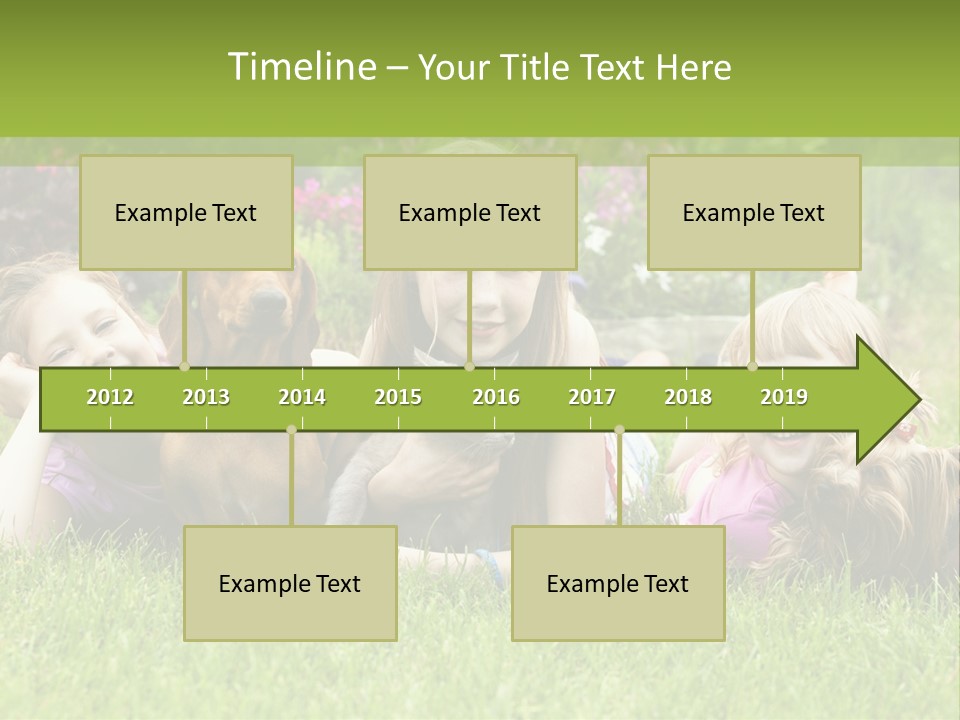 Timeline – Your Title Text Here

Example Text

Example Text

Example Text

2012
2013
2014
2015
2016
2017
2018
2019

Example Text

Example Text